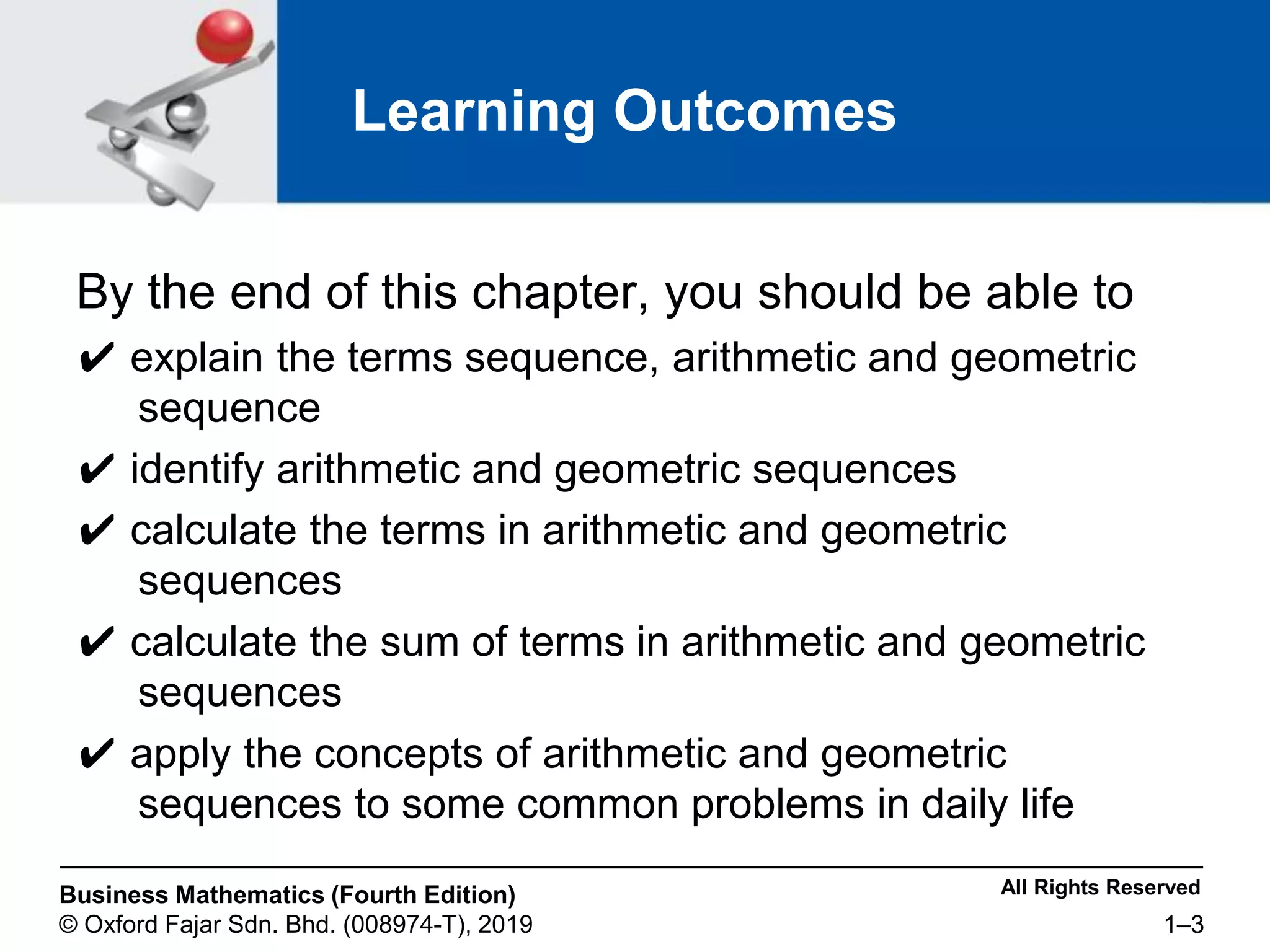 Learning Outcomes

By the end of this chapter, you should be able to

✔ explain the terms sequence, arithmetic and geometric sequence

✔ identify arithmetic and geometric sequences

✔ calculate the terms in arithmetic and geometric sequences

✔ calculate the sum of terms in arithmetic and geometric sequences

✔ apply the concepts of arithmetic and geometric sequences to some common problems in daily life

Business Mathematics (Fourth Edition)
© Oxford Fajar Sdn. Bhd. (008974-T), 2019

All Rights Reserved
1–3